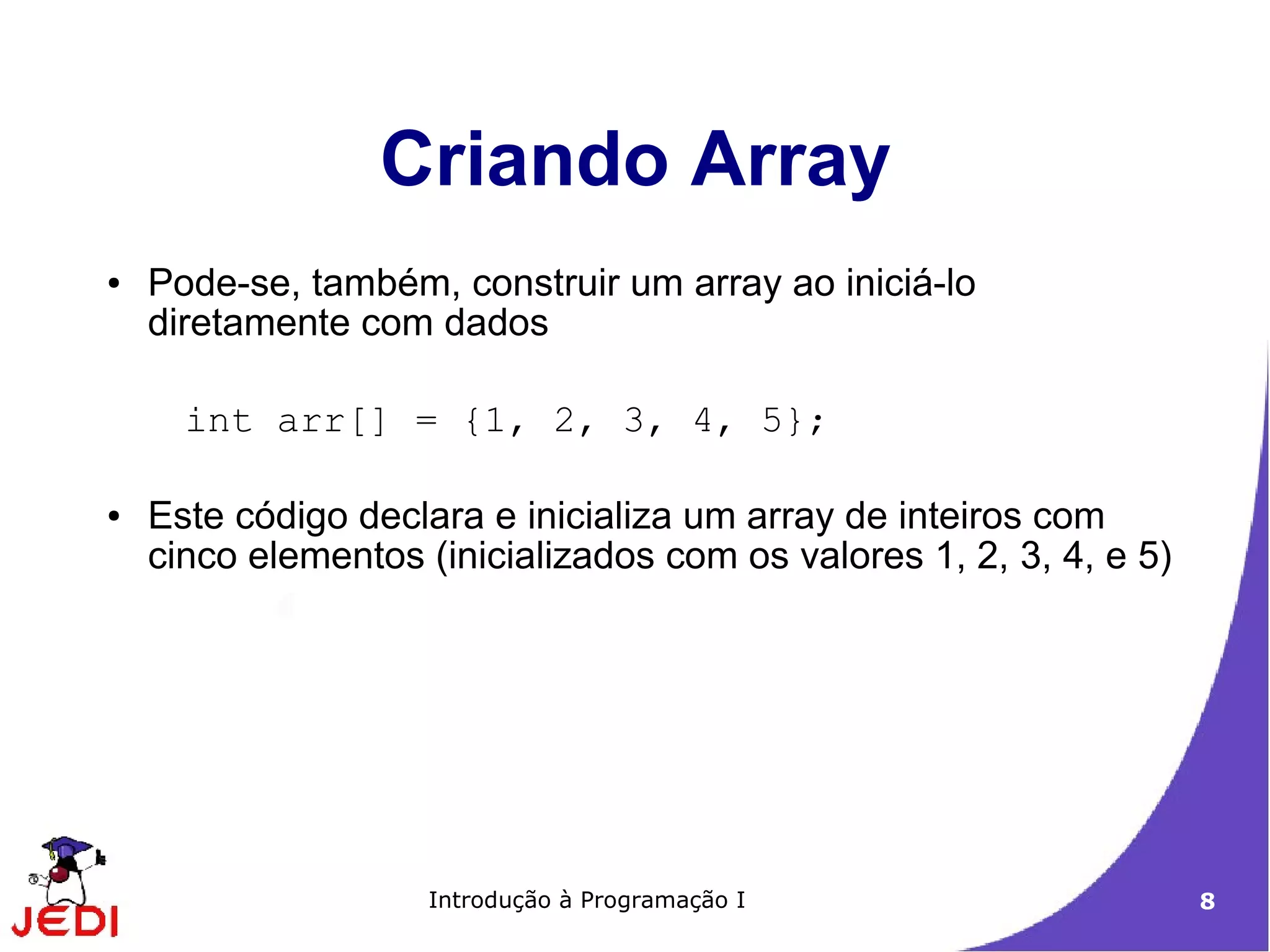 Criando Array

• Pode-se, também, construir um array ao iniciá-lo diretamente com dados

int arr[] = {1, 2, 3, 4, 5};

• Este código declara e inicializa um array de inteiros com cinco elementos (inicializados com os valores 1, 2, 3, 4, e 5)

JEDI

Introdução à Programação I

8